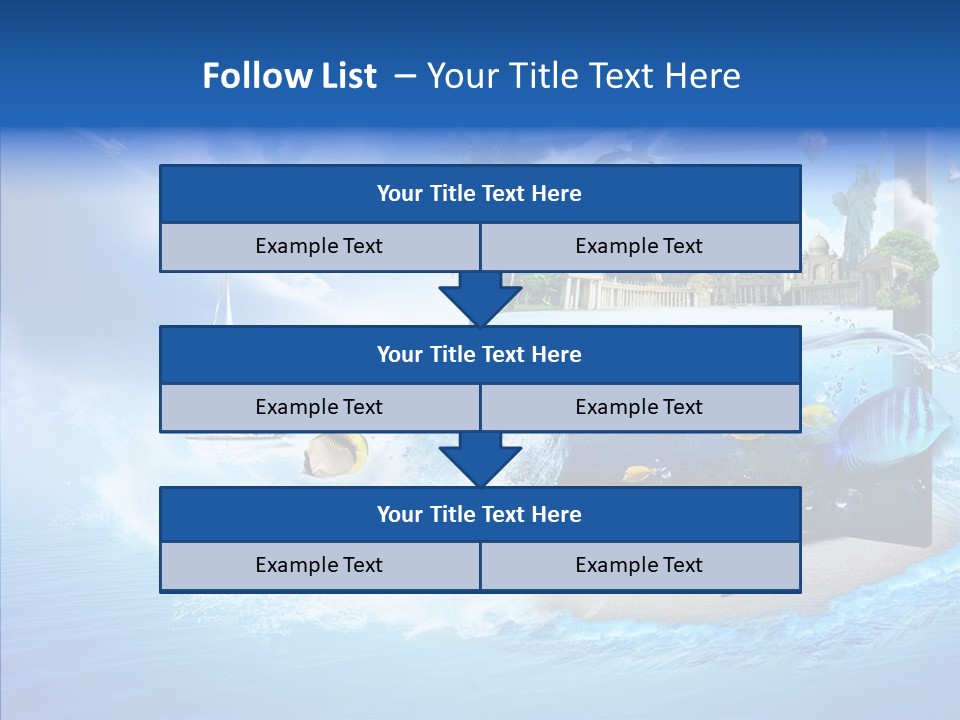 Follow List – Your Title Text Here

Your Title Text Here

Example Text

Example Text

Your Title Text Here

Example Text

Example Text

Your Title Text Here

Example Text

Example Text